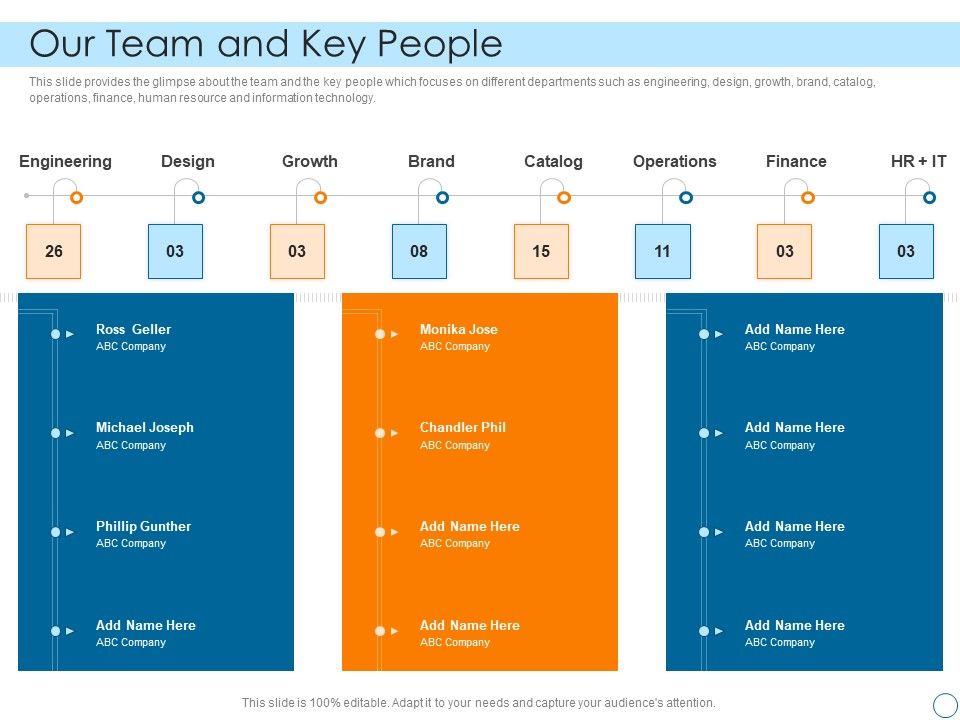 Our Team and Key People

This slide provides the glimpse about the team and the key people which focuses on different departments such as engineering, design, growth, brand, catalog, operations, finance, human resource and information technology.

Engineering
26

Design
03

Growth
03

Brand
08

Catalog
15

Operations
11

Finance
03

HR + IT
03

Ross Geller
ABC Company

Michael Joseph
ABC Company

Phillip Gunther
ABC Company

Add Name Here
ABC Company

Monika Jose
ABC Company

Chandler Phil
ABC Company

Add Name Here
ABC Company

Add Name Here
ABC Company

Add Name Here
ABC Company

Add Name Here
ABC Company

Add Name Here
ABC Company

Add Name Here
ABC Company

This slide is 100% editable. Adapt it to your needs and capture your audience's attention.